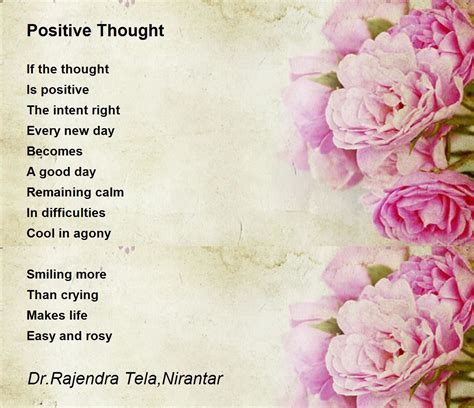 Positive Thought

If the thought
Is positive
The intent right
Every new day
Becomes
A good day
Remaining calm
In difficulties
Cool in agony

Smiling more
Than crying
Makes life
Easy and rosy

Dr.Rajendra Tela,Nirantar